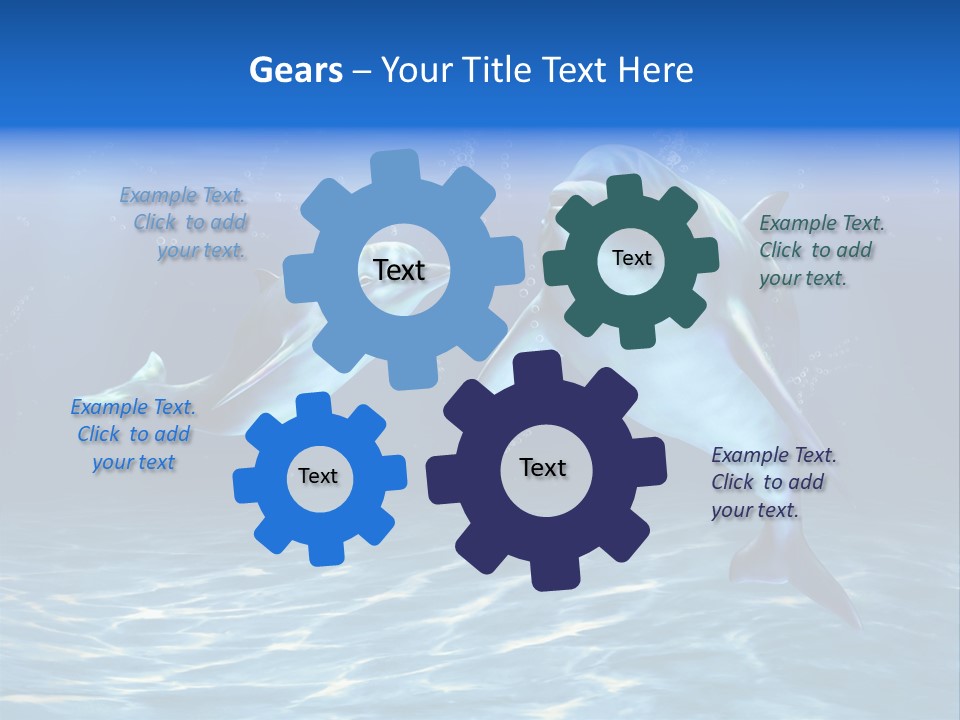 Gears – Your Title Text Here

Example Text. Click to add your text.

Text

Text

Example Text. Click to add your text.

Example Text. Click to add your text

Text

Text

Example Text. Click to add your text.